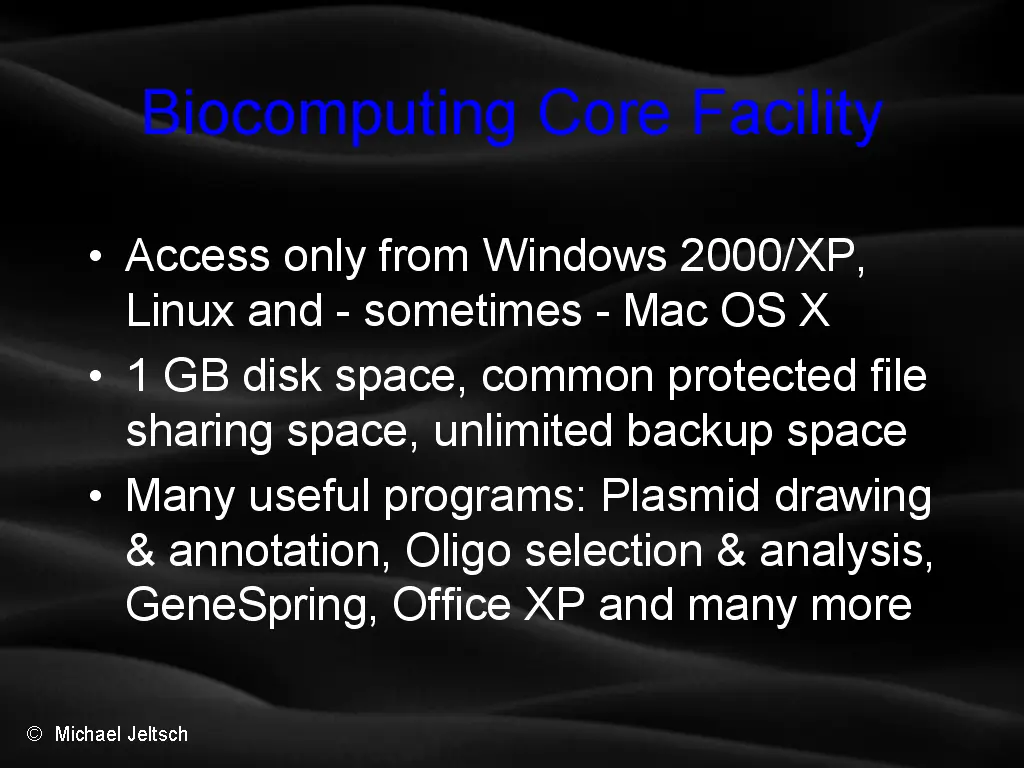 Biocomputing Core Facility

• Access only from Windows 2000/XP, Linux and - sometimes - Mac OS X
• 1 GB disk space, common protected file sharing space, unlimited backup space
• Many useful programs: Plasmid drawing & annotation, Oligo selection & analysis, GeneSpring, Office XP and many more

© Michael Jeltsch